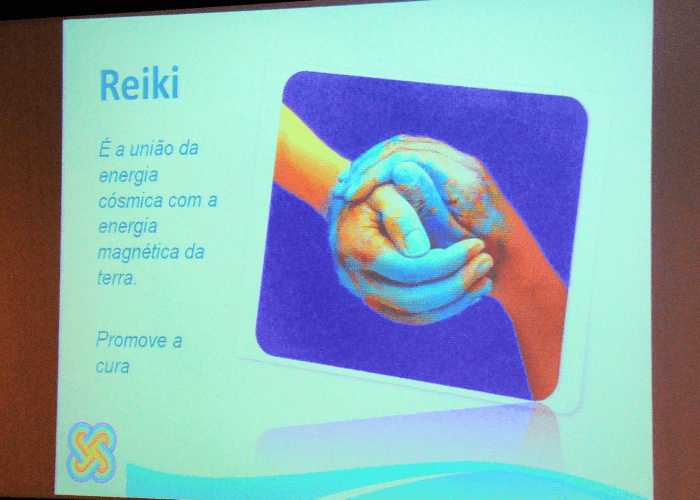 Reiki

É a união da energia cósmica com a energia magnética da terra.

Promove a cura